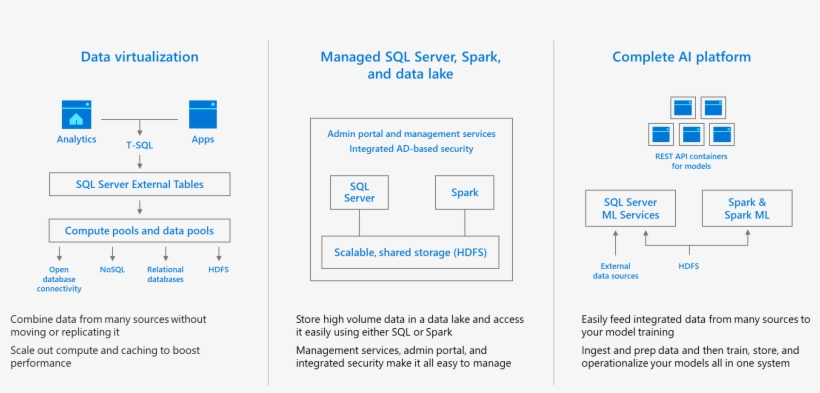 Data virtualization

Analytics

T-SQL

Apps

SQL Server External Tables

Compute pools and data pools

Open database connectivity

NoSQL

Relational databases

HDFS

Combine data from many sources without moving or replicating it

Scale out compute and caching to boost performance

Managed SQL Server, Spark, and data lake

Admin portal and management services
Integrated AD-based security

SQL Server

Spark

Scalable, shared storage (HDFS)

Store high volume data in a data lake and access it easily using either SQL or Spark

Management services, admin portal, and integrated security make it all easy to manage

Complete AI platform

REST API containers for models

SQL Server ML Services

Spark & Spark ML

External data sources

HDFS

Easily feed integrated data from many sources to your model training

Ingest and prep data and then train, store, and operationalize your models all in one system